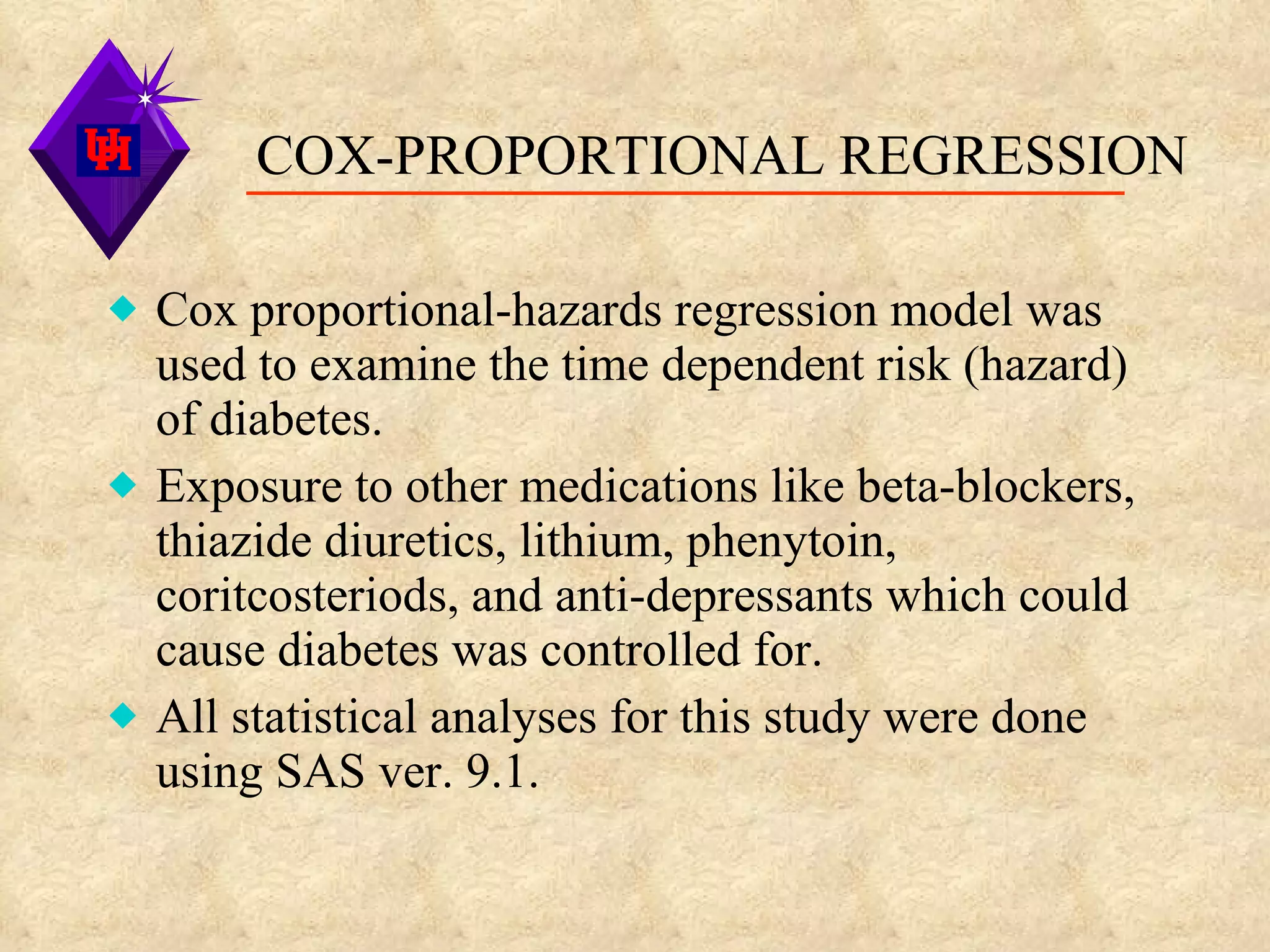 UH

COX-PROPORTIONAL REGRESSION

◆ Cox proportional-hazards regression model was used to examine the time dependent risk (hazard) of diabetes.

◆ Exposure to other medications like beta-blockers, thiazide diuretics, lithium, phenytoin, coritcosteriods, and anti-depressants which could cause diabetes was controlled for.

◆ All statistical analyses for this study were done using SAS ver. 9.1.